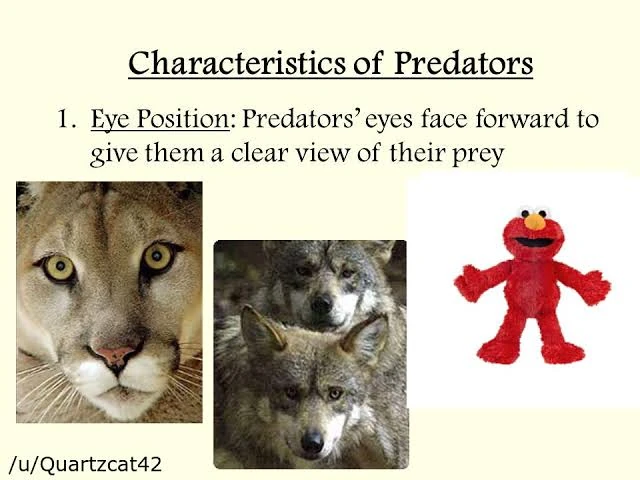 Characteristics of Predators

1. Eye Position: Predators' eyes face forward to give them a clear view of their prey

/u/Quartzcat42